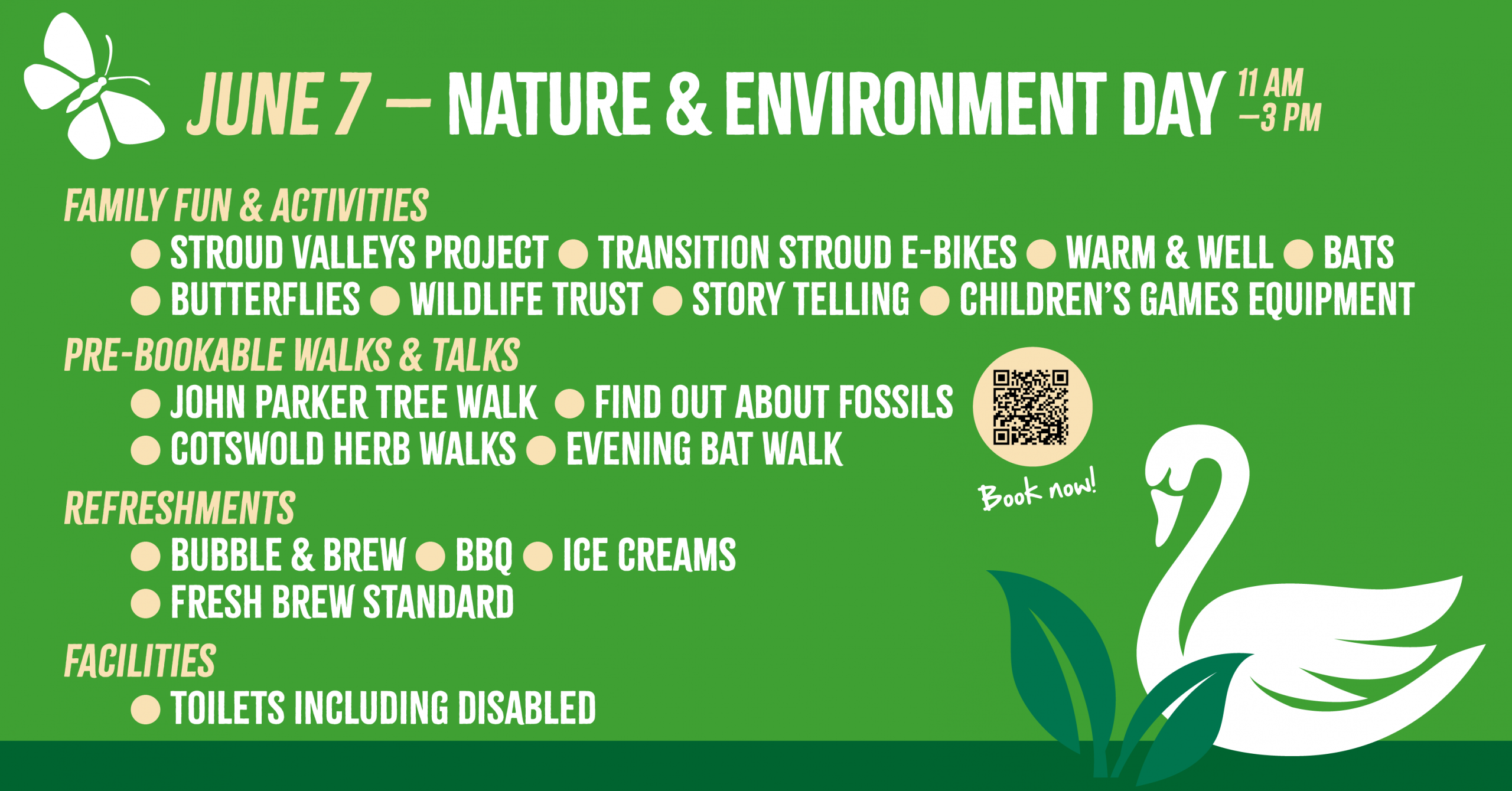 JUNE 7 — NATURE & ENVIRONMENT DAY 11 AM —3 PM

FAMILY FUN & ACTIVITIES
● STROUD VALLEYS PROJECT ● TRANSITION STROUD E-BIKES ● WARM & WELL ● BATS ● BUTTERFLIES ● WILDLIFE TRUST ● STORY TELLING ● CHILDREN'S GAMES EQUIPMENT

PRE-BOOKABLE WALKS & TALKS
● JOHN PARKER TREE WALK ● FIND OUT ABOUT FOSSILS ● COTSWOLD HERB WALKS ● EVENING BAT WALK

Book now!

REFRESHMENTS
● BUBBLE & BREW ● BBQ ● ICE CREAMS ● FRESH BREW STANDARD

FACILITIES
● TOILETS INCLUDING DISABLED